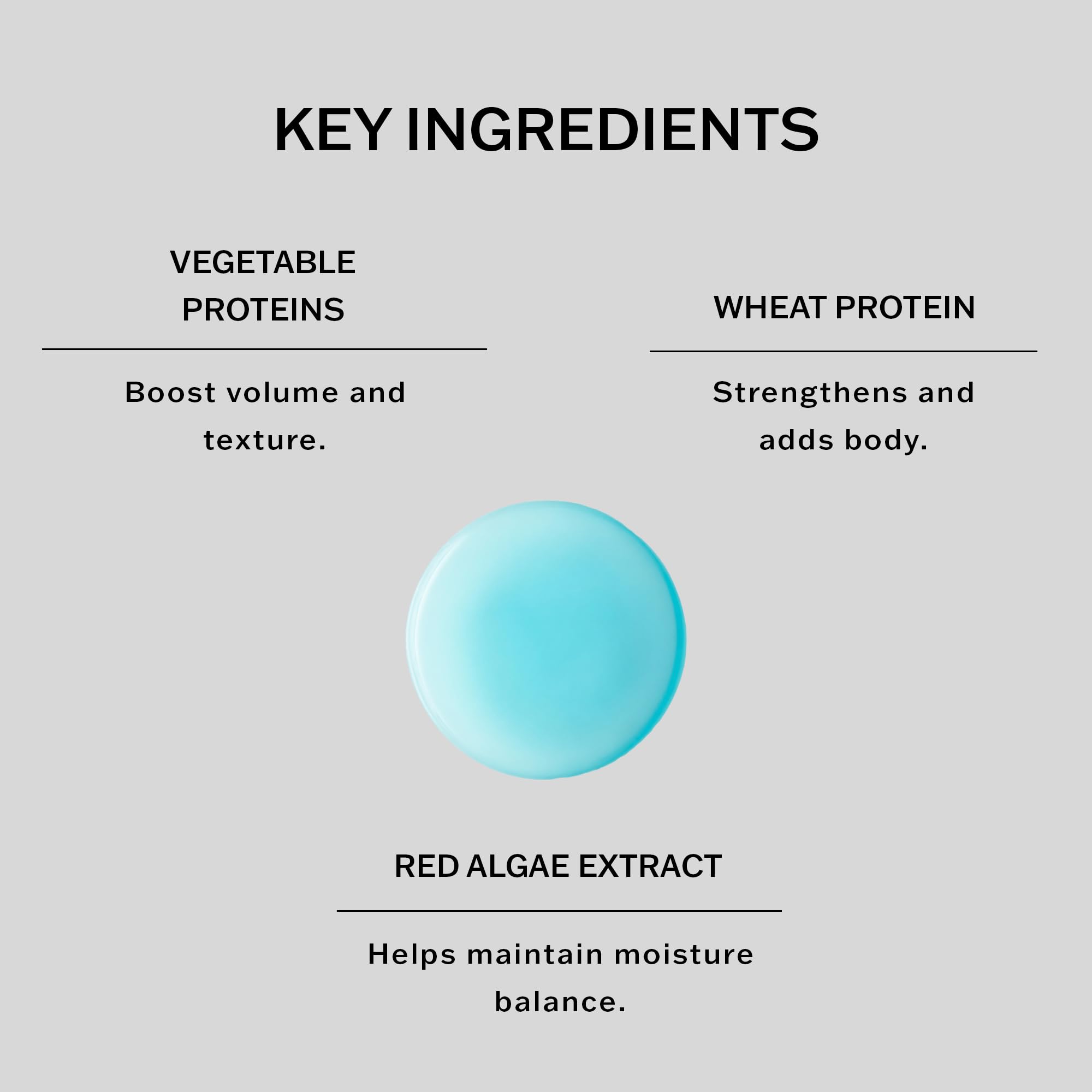 KEY INGREDIENTS

VEGETABLE PROTEINS

Boost volume and texture.

WHEAT PROTEIN

Strengthens and adds body.

RED ALGAE EXTRACT

Helps maintain moisture balance.